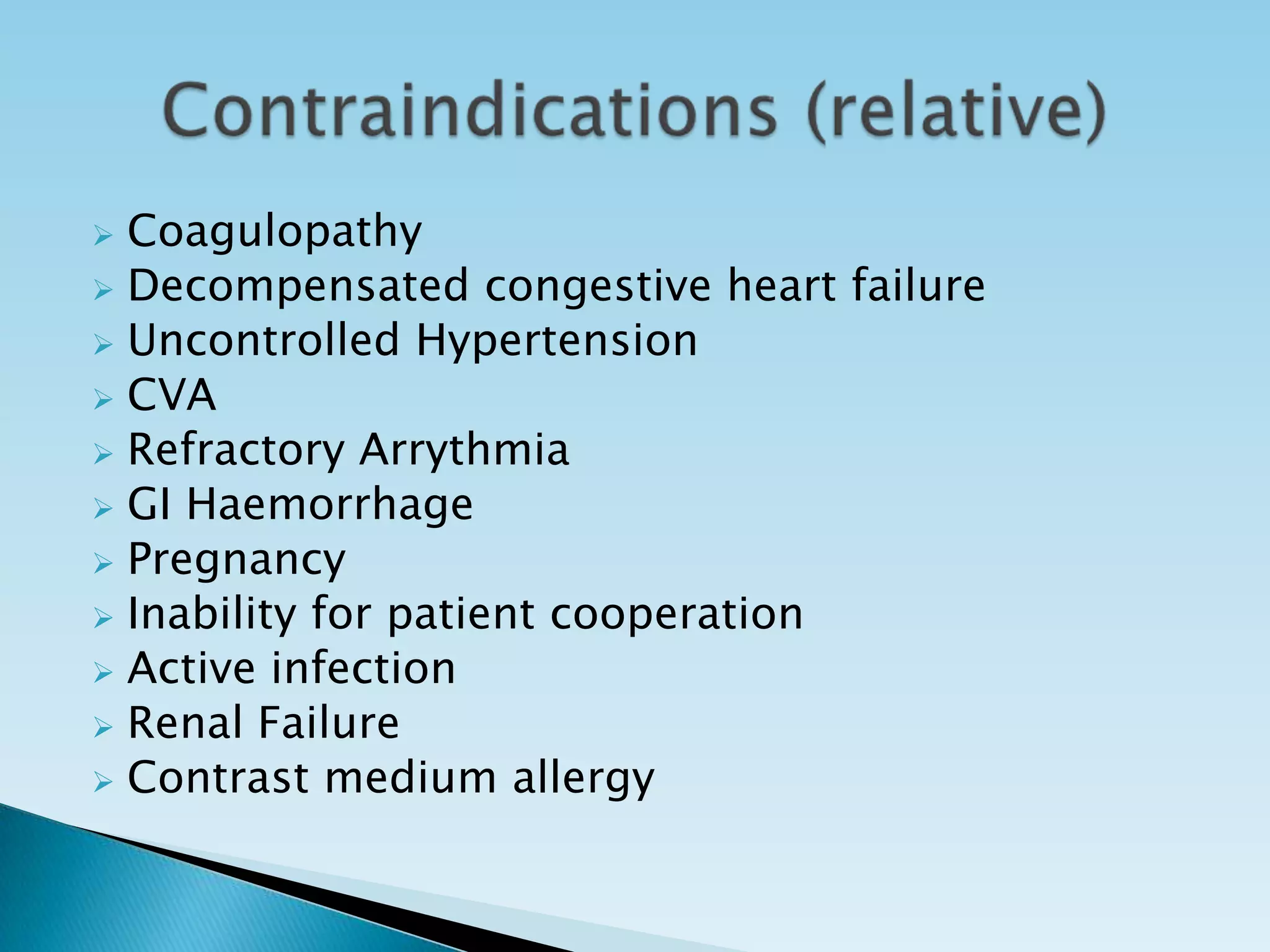 Contraindications (relative)

Coagulopathy
Decompensated congestive heart failure
Uncontrolled Hypertension
CVA
Refractory Arrythmia
GI Haemorrhage
Pregnancy
Inability for patient cooperation
Active infection
Renal Failure
Contrast medium allergy